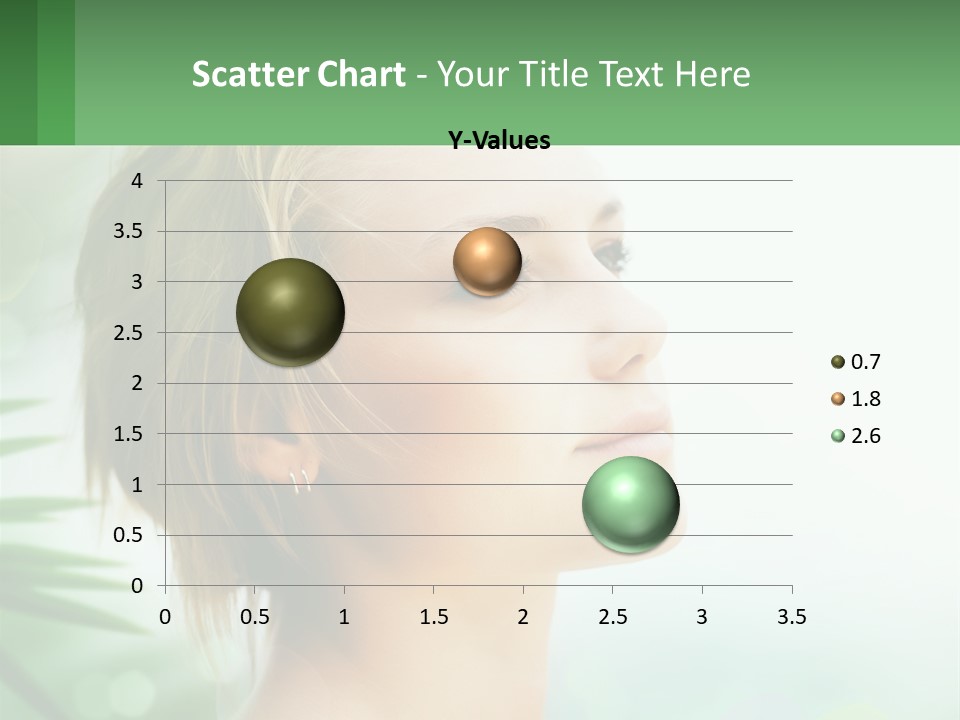 Scatter Chart - Your Title Text Here

Y-Values

4
3.5
3
2.5
2
1.5
1
0.5
0

0 0.5 1 1.5 2 2.5 3 3.5

0.7
1.8
2.6